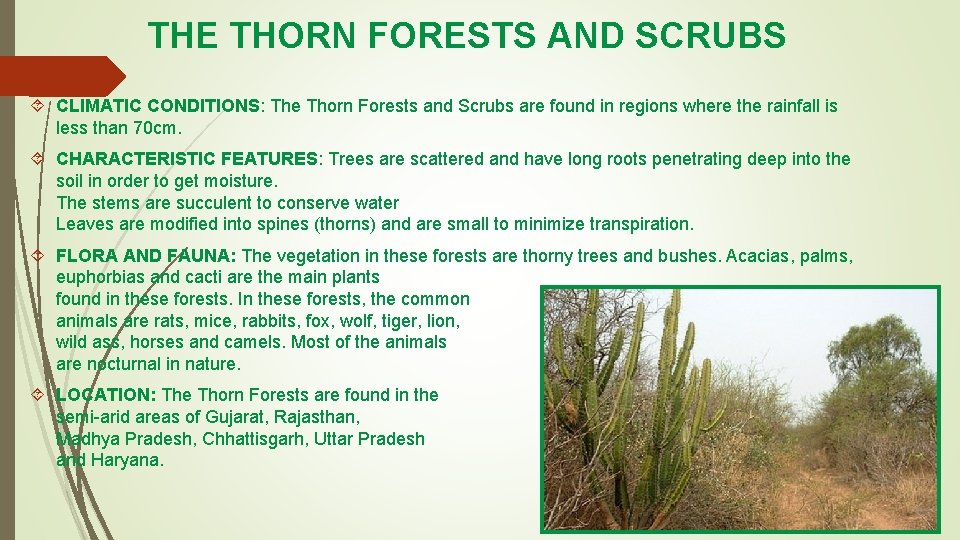 THE THORN FORESTS AND SCRUBS

CLIMATIC CONDITIONS: The Thorn Forests and Scrubs are found in regions where the rainfall is less than 70cm.

CHARACTERISTIC FEATURES: Trees are scattered and have long roots penetrating deep into the soil in order to get moisture.
The stems are succulent to conserve water
Leaves are modified into spines (thorns) and are small to minimize transpiration.

FLORA AND FAUNA: The vegetation in these forests are thorny trees and bushes. Acacias, palms, euphorbias and cacti are the main plants found in these forests. In these forests, the common animals are rats, mice, rabbits, fox, wolf, tiger, lion, wild ass, horses and camels. Most of the animals are nocturnal in nature.

LOCATION: The Thorn Forests are found in the semi-arid areas of Gujarat, Rajasthan, Madhya Pradesh, Chhattisgarh, Uttar Pradesh and Haryana.